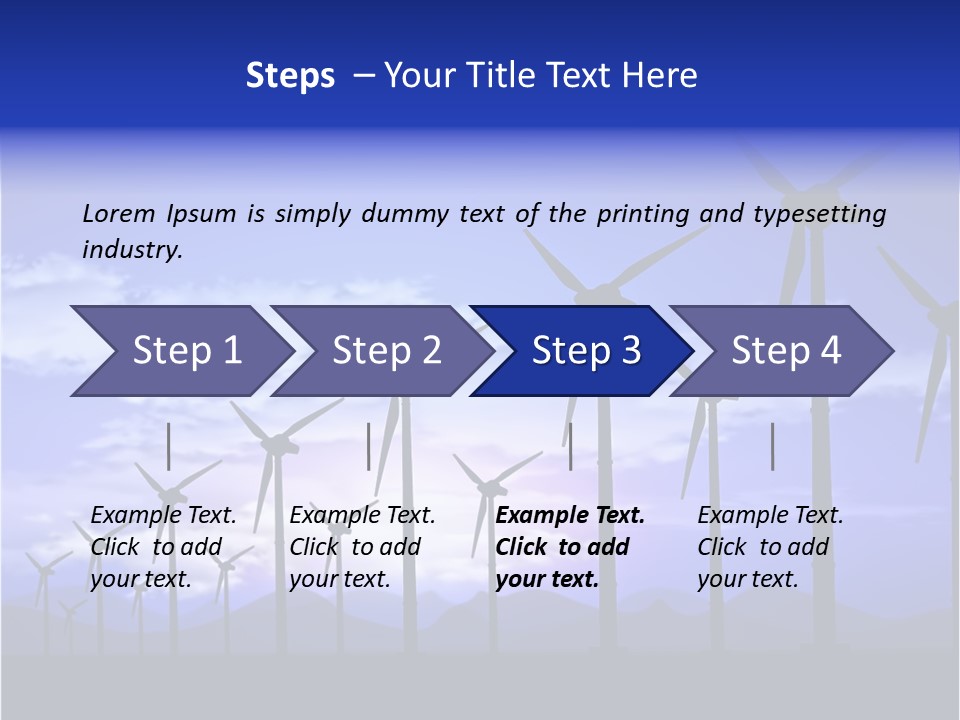 Steps – Your Title Text Here

Lorem Ipsum is simply dummy text of the printing and typesetting industry.

Step 1

Step 2

Step 3

Step 4

Example Text. Click to add your text.

Example Text. Click to add your text.

Example Text. Click to add your text.

Example Text. Click to add your text.